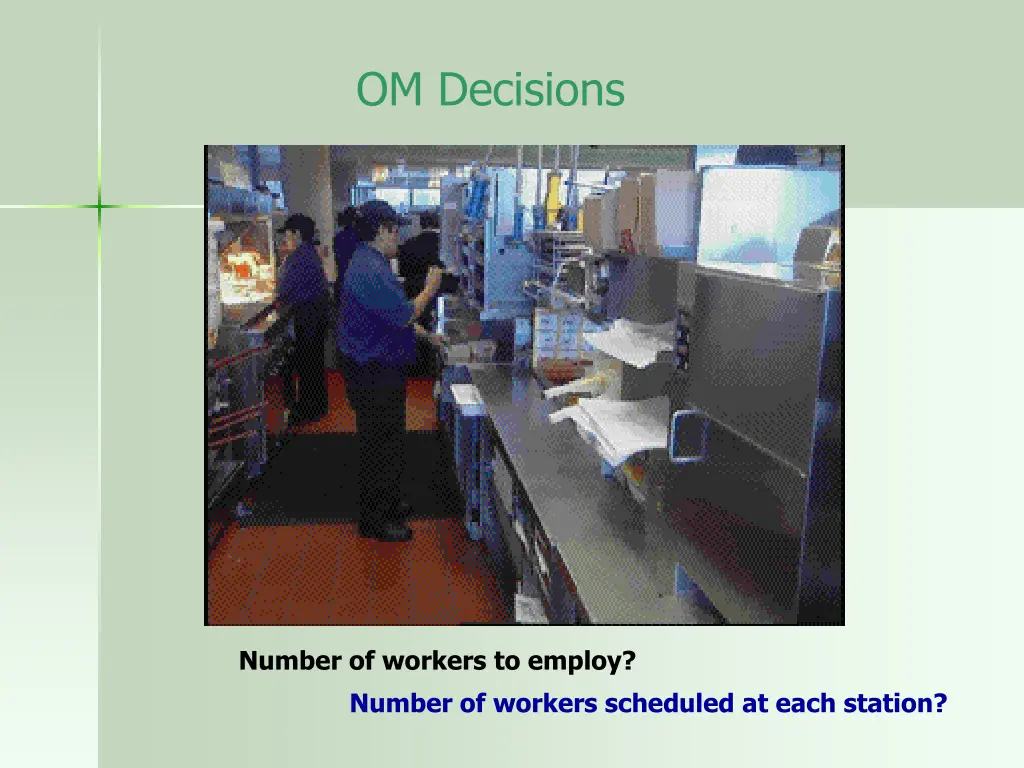 OM Decisions

Number of workers to employ?

Number of workers scheduled at each station?